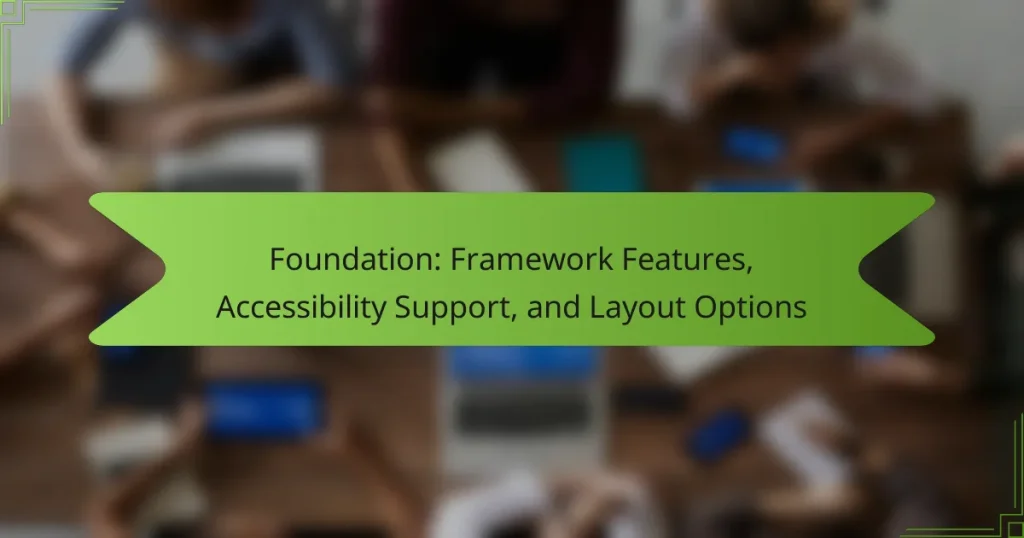 Foundation: Framework Features, Accessibility Support, and Layout Options